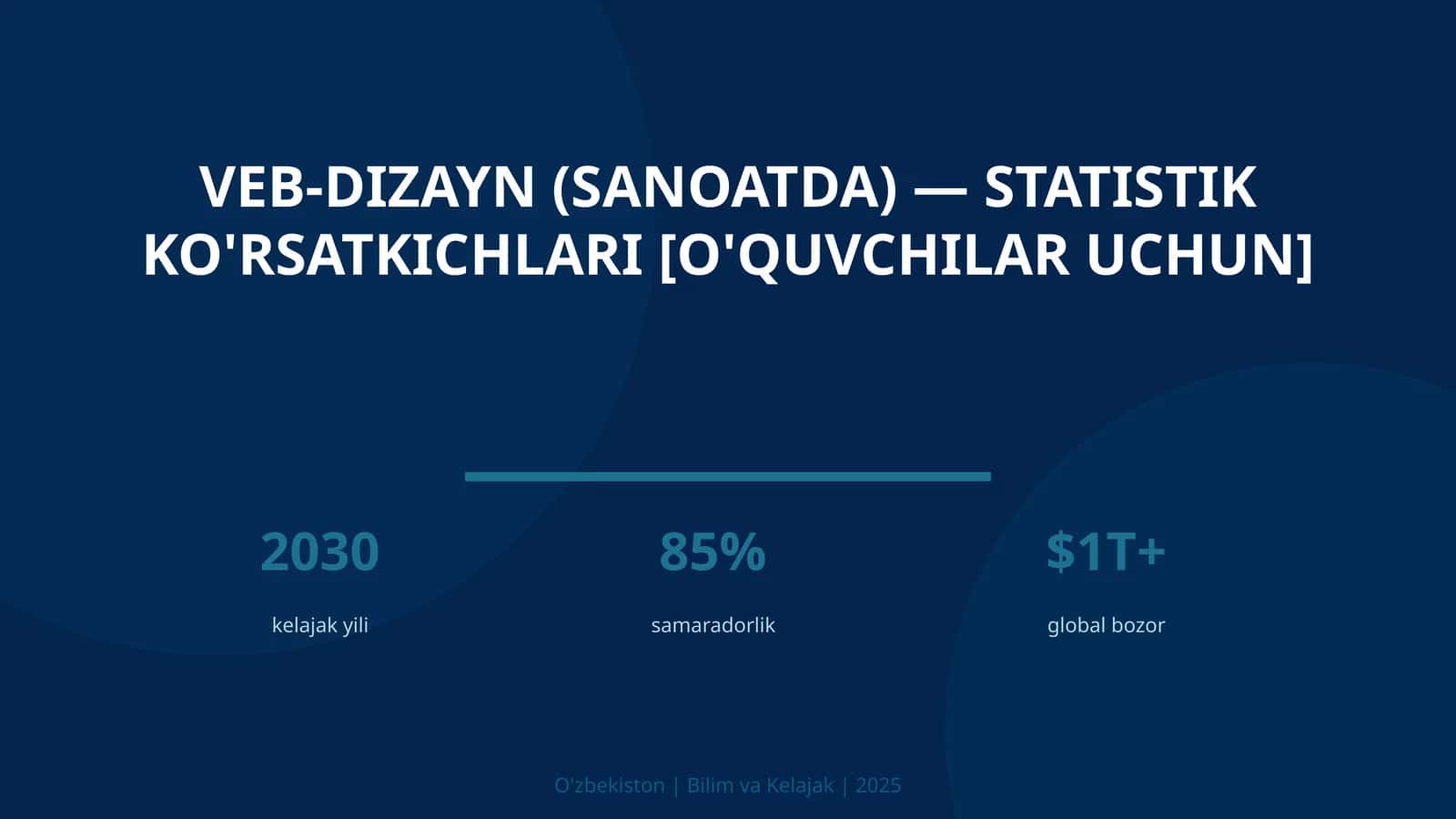 VEB-DIZAYN (SANOATDA) — STATISTIK KO'RSATKICHLARI [O'QUVCHILAR UCHUN]

2030
kelajak yili

85%
samaradorlik

$1T+
global bozor

O'zbekiston | Bilim va Kelajak | 2025